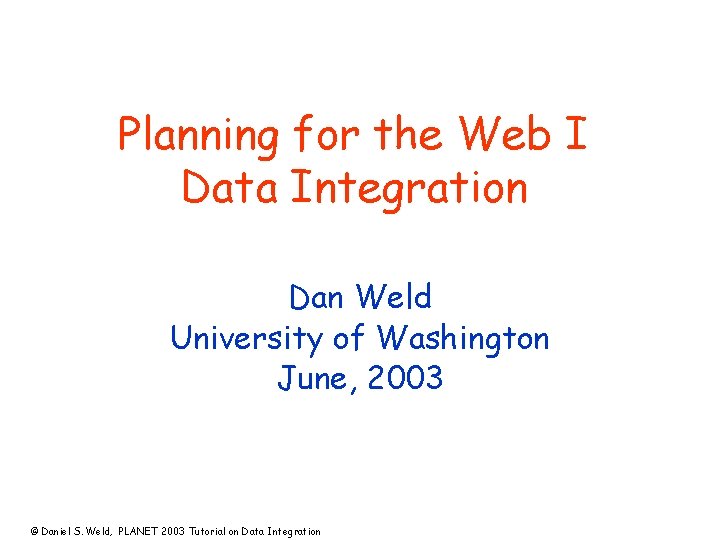 Planning for the Web I
Data Integration

Dan Weld
University of Washington
June, 2003

© Daniel S. Weld, PLANET 2003 Tutorial on Data Integration